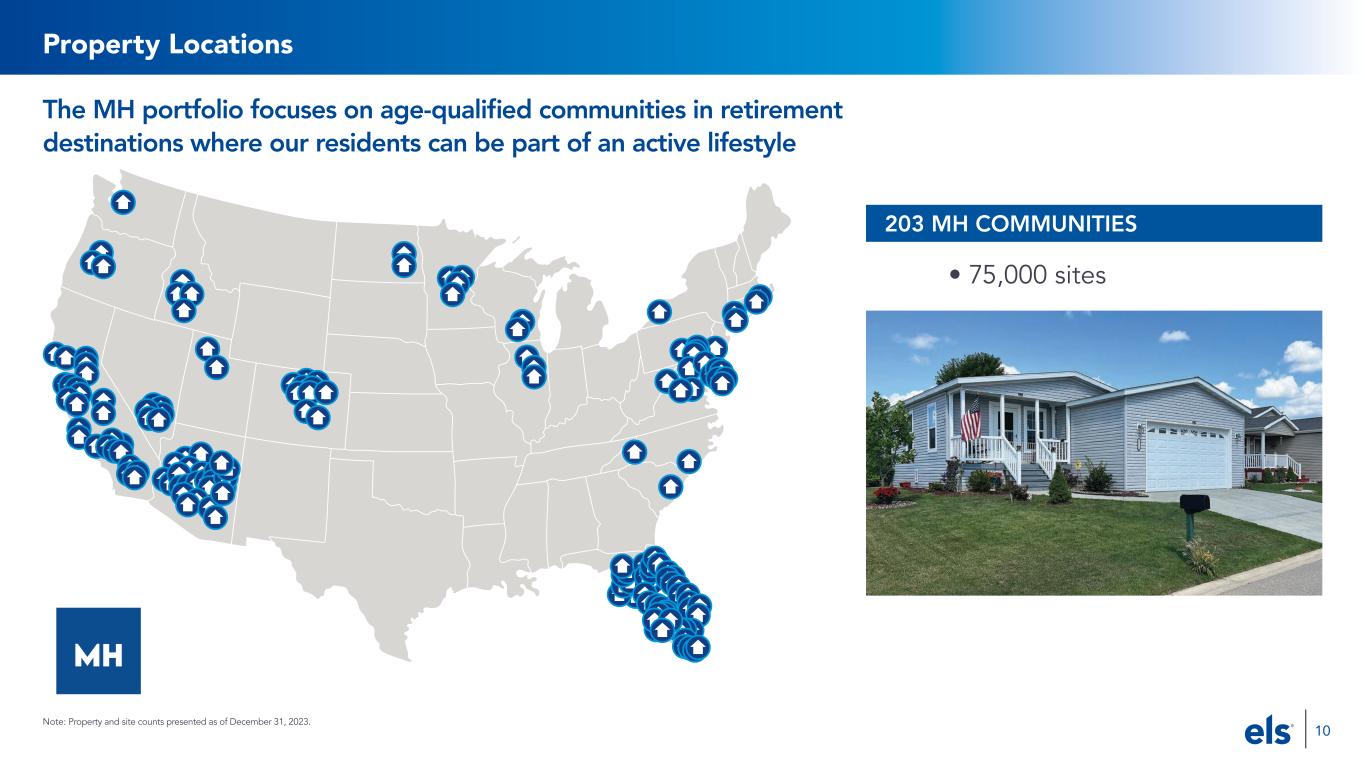 Property Locations

The MH portfolio focuses on age-qualified communities in retirement destinations where our residents can be part of an active lifestyle

203 MH COMMUNITIES

• 75,000 sites

MH

Note: Property and site counts presented as of December 31, 2023.

els 10